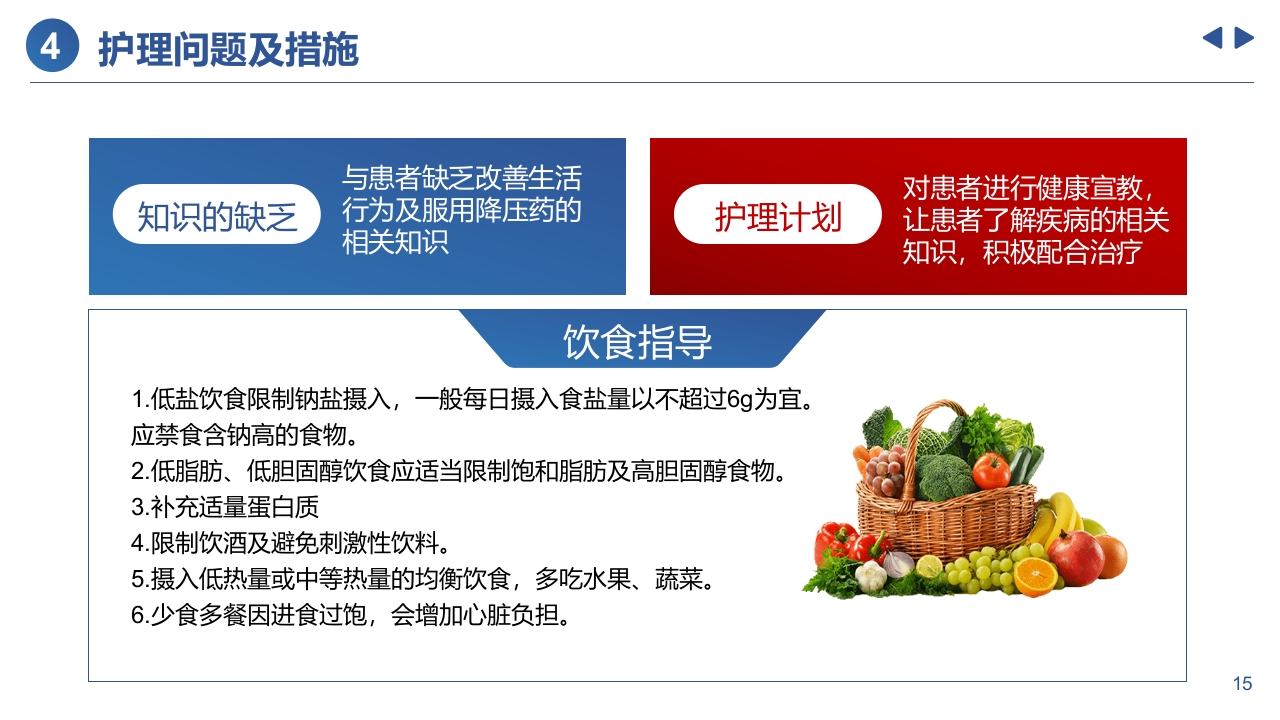 4 护理问题及措施

知识的缺乏

与患者缺乏改善生活行为及服用降压药的相关知识

护理计划

对患者进行健康宣教，让患者了解疾病的相关知识，积极配合治疗

饮食指导

1.低盐饮食限制钠盐摄入，一般每日摄入食盐量以不超过6g为宜。应禁食含钠高的食物。
2.低脂肪、低胆固醇饮食应适当限制饱和脂肪及高胆固醇食物。
3.补充适量蛋白质
4.限制饮酒及避免刺激性饮料。
5.摄入低热量或中等热量的均衡饮食，多吃水果、蔬菜。
6.少食多餐因进食过饱，会增加心脏负担。

15